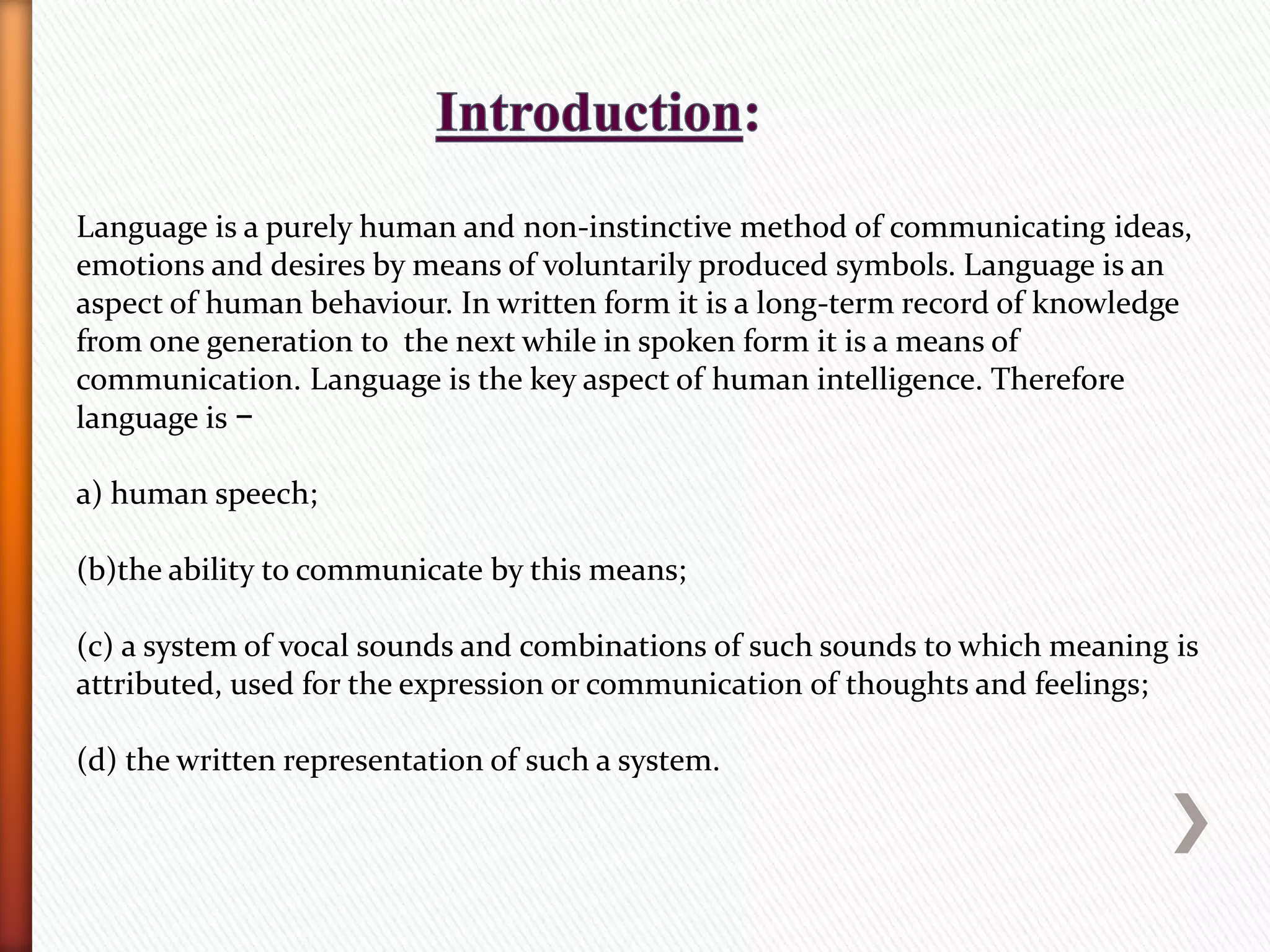 Introduction:

Language is a purely human and non-instinctive method of communicating ideas, emotions and desires by means of voluntarily produced symbols. Language is an aspect of human behaviour. In written form it is a long-term record of knowledge from one generation to the next while in spoken form it is a means of communication. Language is the key aspect of human intelligence. Therefore language is –

a) human speech;

(b)the ability to communicate by this means;

(c) a system of vocal sounds and combinations of such sounds to which meaning is attributed, used for the expression or communication of thoughts and feelings;

(d) the written representation of such a system.